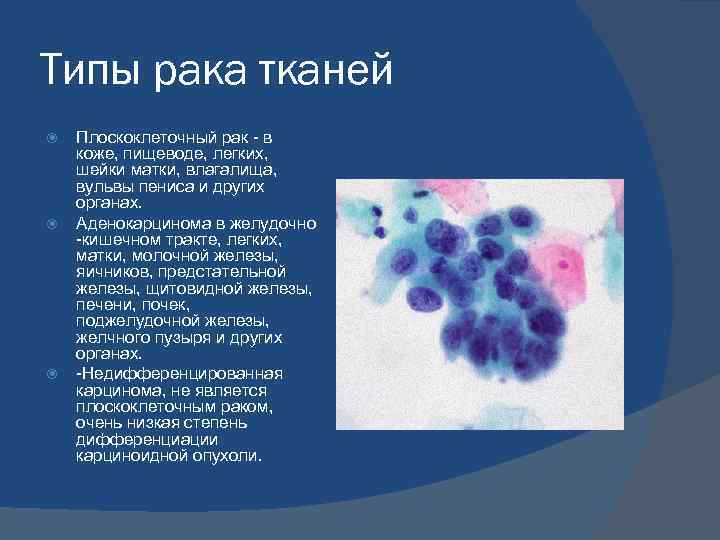 Типы рака тканей

Плоскоклеточный рак - в коже, пищеводе, легких, шейки матки, влагалища, вульвы пениса и других органах.

Аденокарцинома в желудочно -кишечном тракте, легких, матки, молочной железы, яичников, предстательной железы, щитовидной железы, печени, почек, поджелудочной железы, желчного пузыря и других органах.

-Недифференцированная карцинома, не является плоскоклеточным раком, очень низкая степень дифференциации карциноидной опухоли.